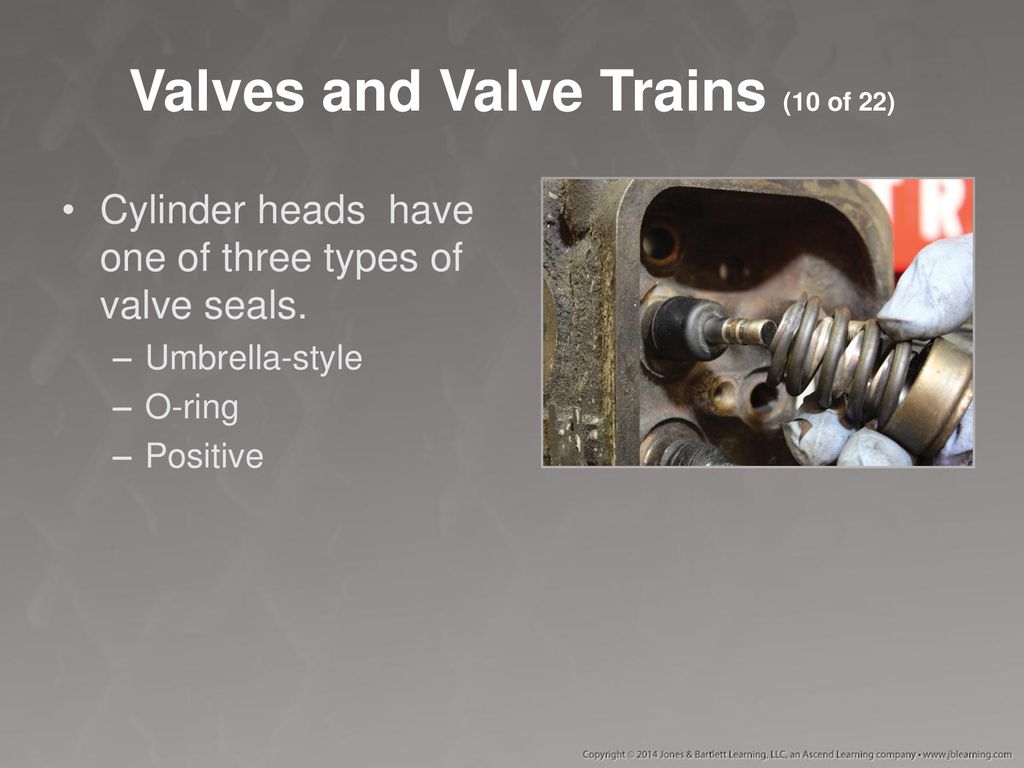 Valves and Valve Trains (10 of 22)

• Cylinder heads have one of three types of valve seals.
– Umbrella-style
– O-ring
– Positive

Copyright © 2014 Jones & Bartlett Learning, LLC, an Ascend Learning company • www.jblearning.com